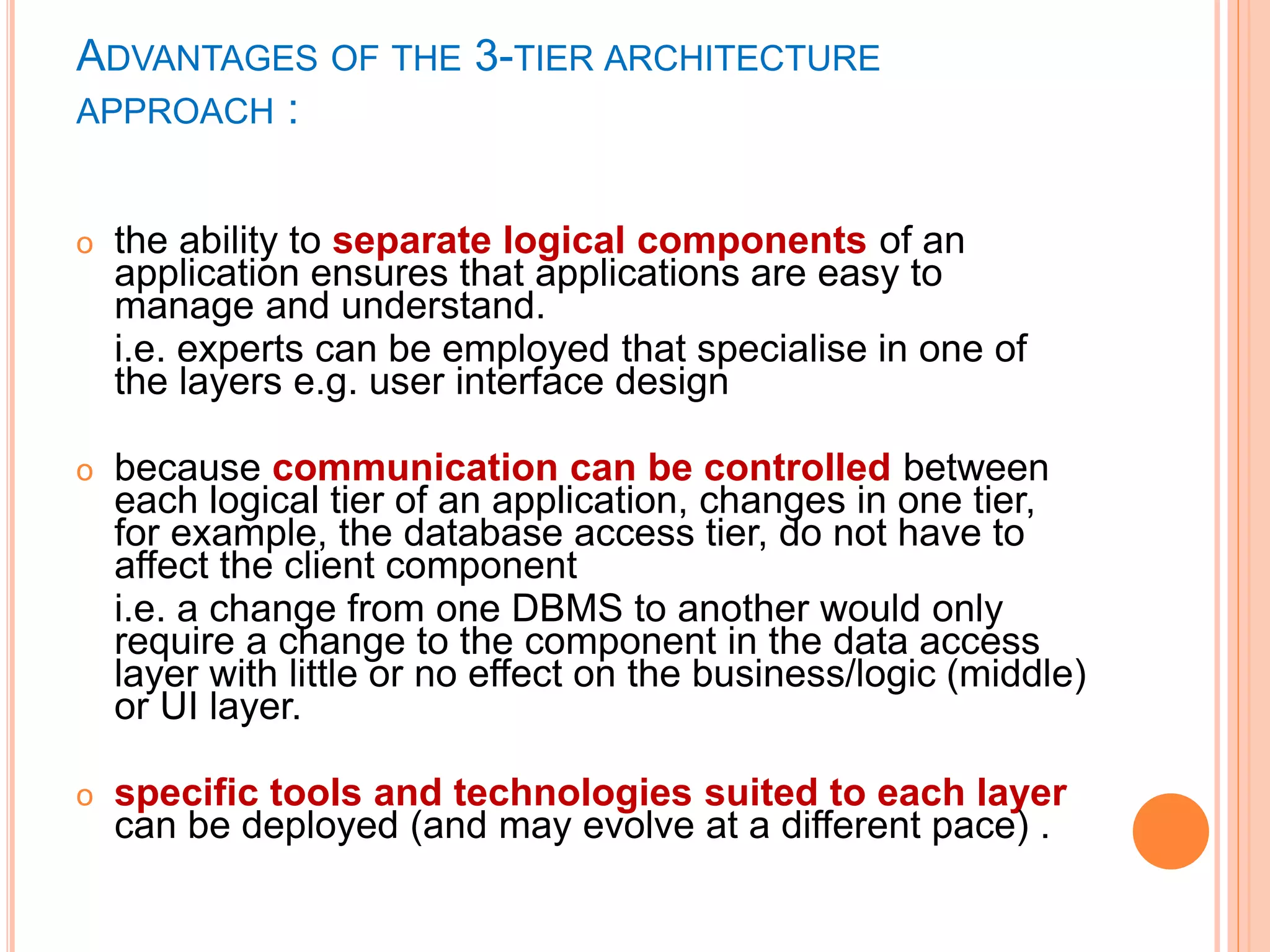 ADVANTAGES OF THE 3-TIER ARCHITECTURE APPROACH :

o the ability to separate logical components of an application ensures that applications are easy to manage and understand.

i.e. experts can be employed that specialise in one of the layers e.g. user interface design

o because communication can be controlled between each logical tier of an application, changes in one tier, for example, the database access tier, do not have to affect the client component

i.e. a change from one DBMS to another would only require a change to the component in the data access layer with little or no effect on the business/logic (middle) or UI layer.

o specific tools and technologies suited to each layer can be deployed (and may evolve at a different pace) .